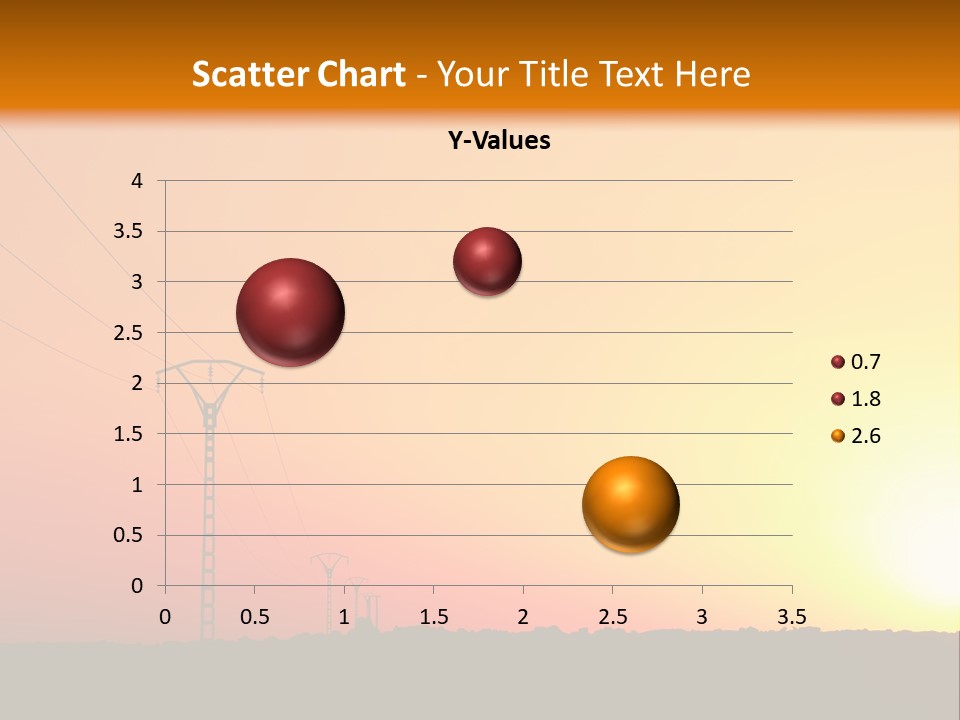 Scatter Chart - Your Title Text Here

Y-Values

4
3.5
3
2.5
2
1.5
1
0.5
0

0 0.5 1 1.5 2 2.5 3 3.5

0.7
1.8
2.6